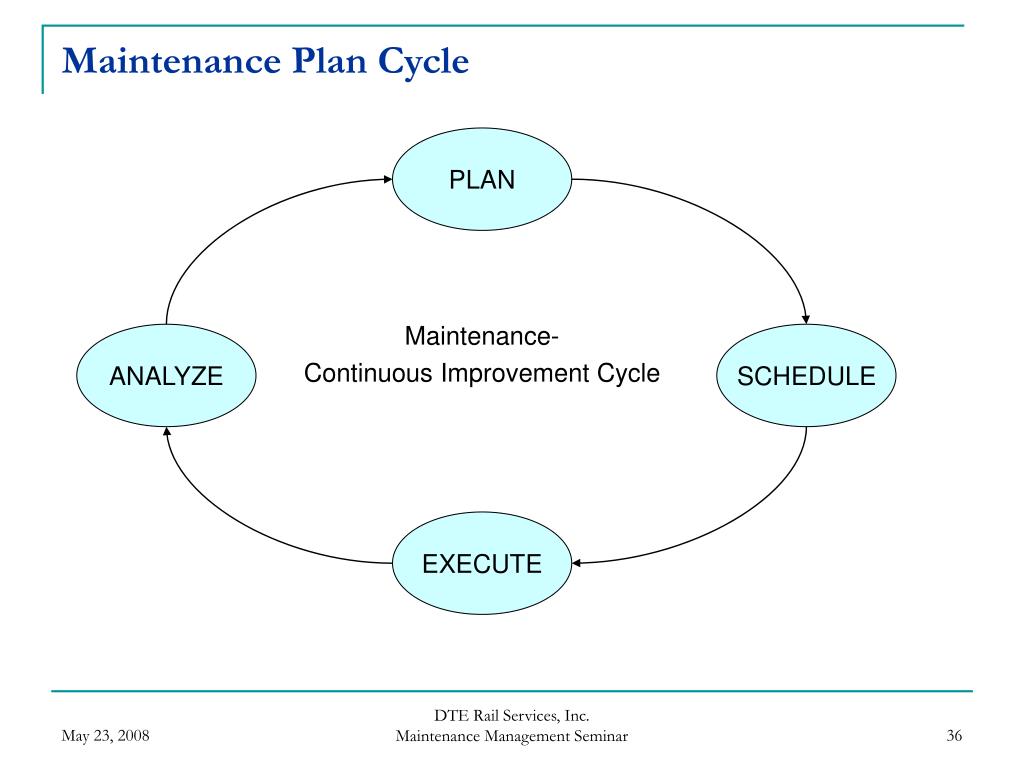 Maintenance Plan Cycle

PLAN

ANALYZE

Maintenance-
Continuous Improvement Cycle

SCHEDULE

EXECUTE

May 23, 2008

DTE Rail Services, Inc.
Maintenance Management Seminar

36